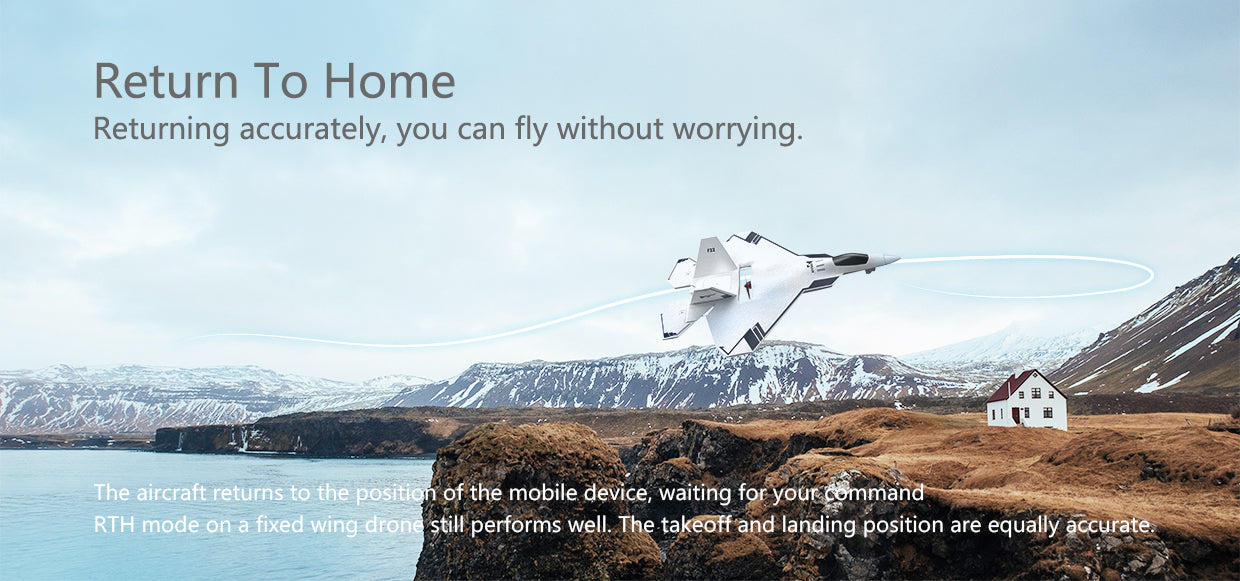 Return To Home
Returning accurately, you can fly without worrying.

F22

The aircraft returns to the position of the mobile device, waiting for your command
RTH mode on a fixed wing drone still performs well. The takeoff and landing position are equally accurate.